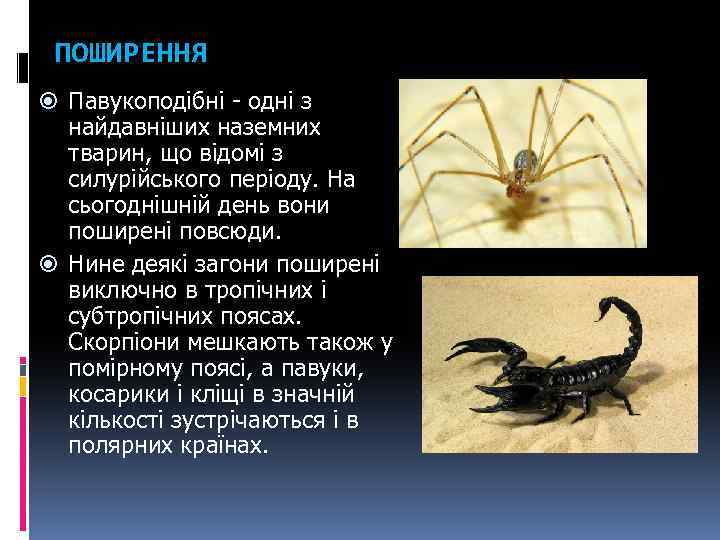 ПОШИРЕННЯ

Павукоподібні - одні з найдавніших наземних тварин, що відомі з силурійського періоду. На сьогоднішній день вони поширені повсюди.

Нине деякі загони поширені виключно в тропічних і субтропічних поясах. Скорпіони мешкають також у помірному поясі, а павуки, косарики і кліщі в значній кількості зустрічаються і в полярних країнах.